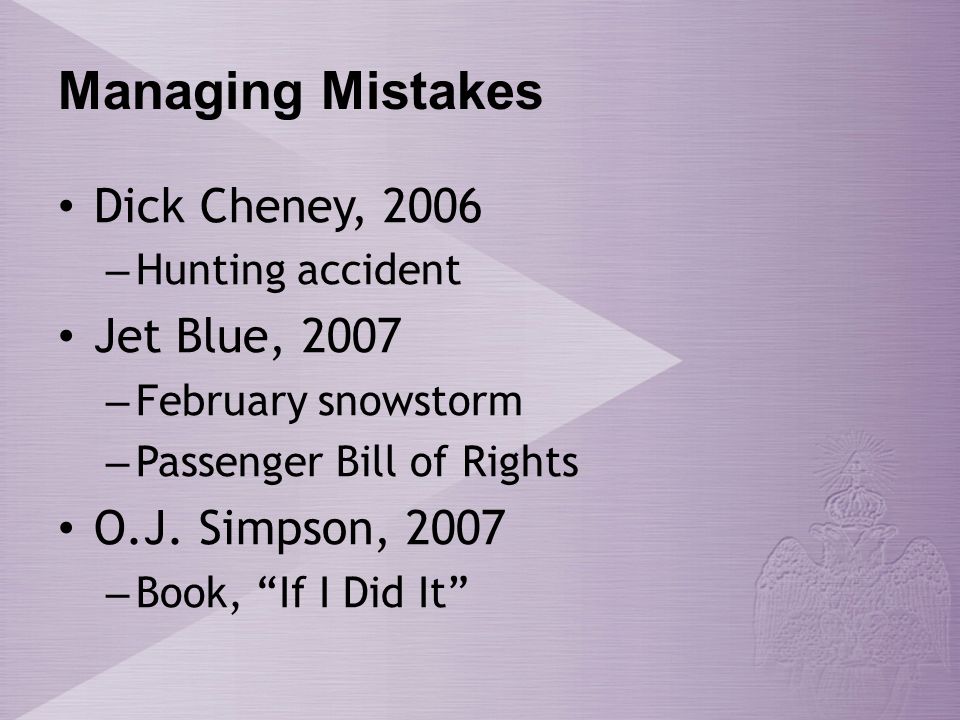 Managing Mistakes

• Dick Cheney, 2006
  – Hunting accident
• Jet Blue, 2007
  – February snowstorm
  – Passenger Bill of Rights
• O.J. Simpson, 2007
  – Book, “If I Did It”